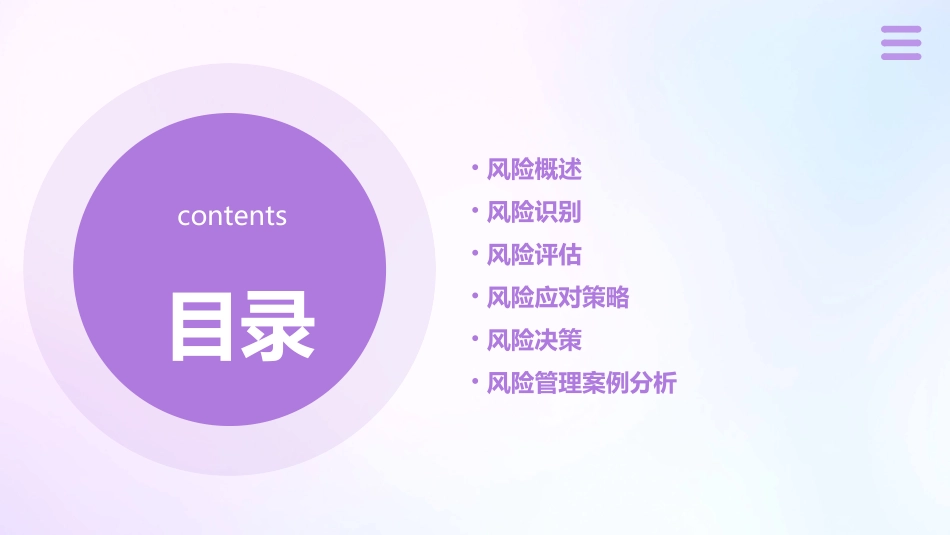 contents

目录

• 风险概述
• 风险识别
• 风险评估
• 风险应对策略
• 风险决策
• 风险管理案例分析